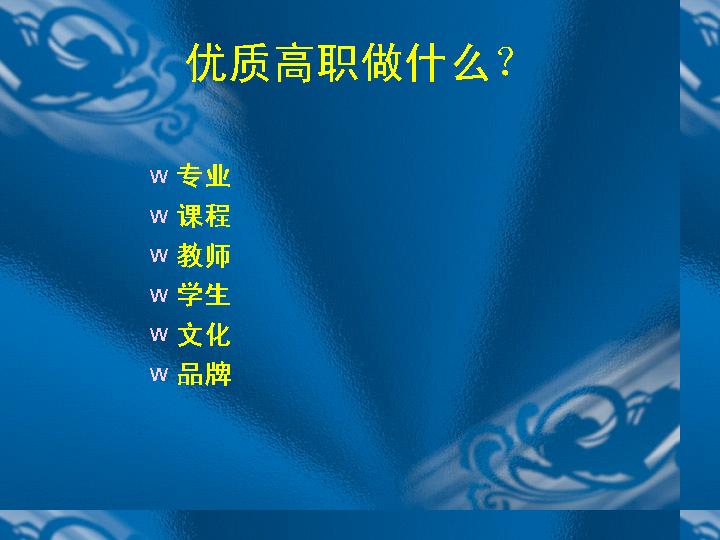 优质高职做什么？

w 专业
w 课程
w 教师
w 学生
w 文化
w 品牌